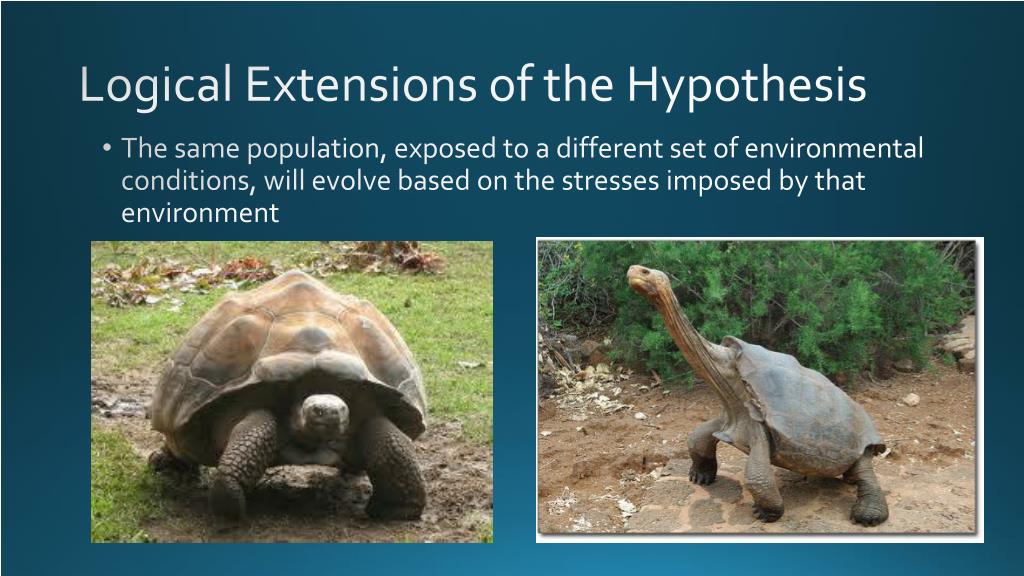 Logical Extensions of the Hypothesis

• The same population, exposed to a different set of environmental conditions, will evolve based on the stresses imposed by that environment